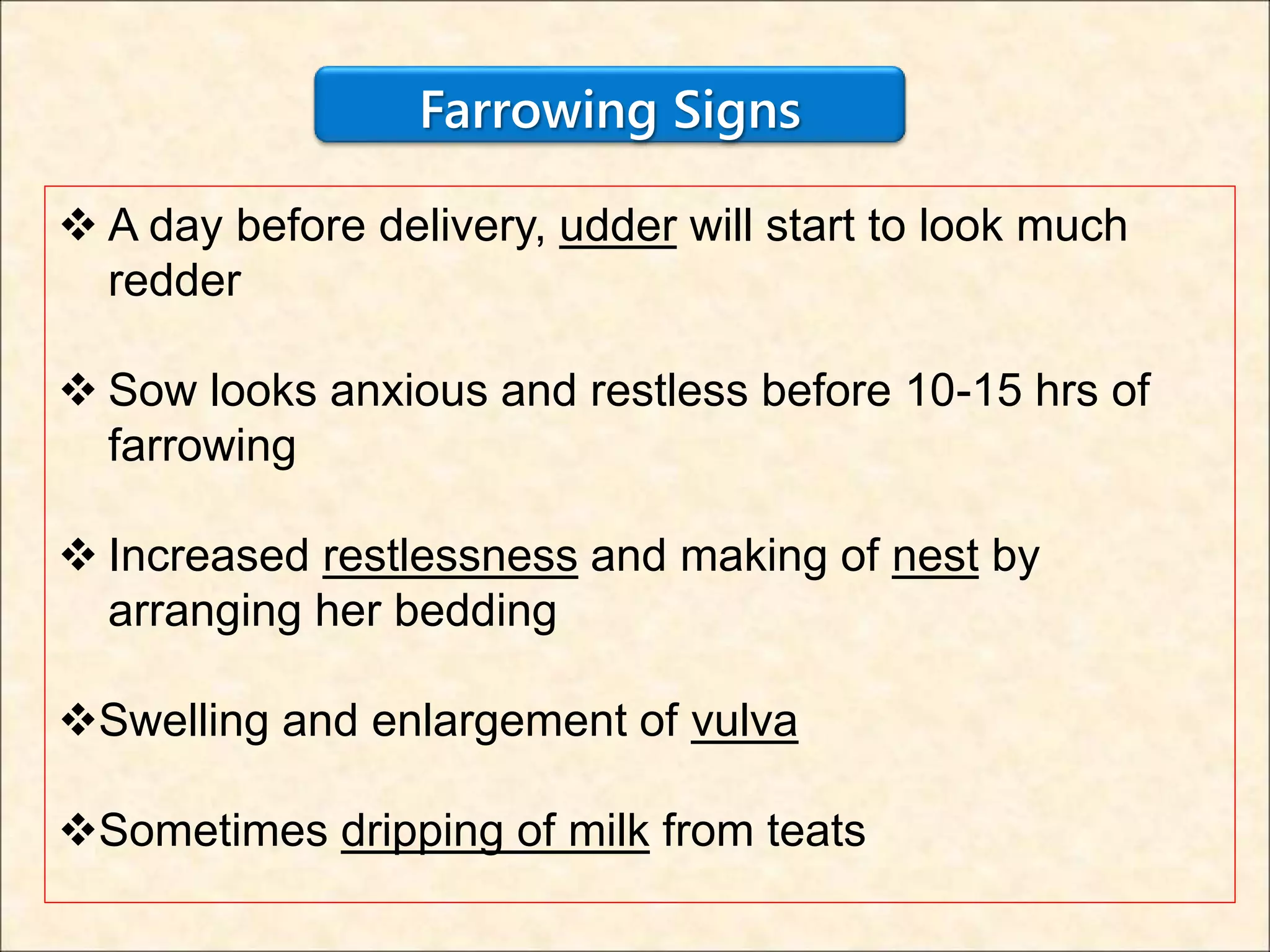 Farrowing Signs

❖ A day before delivery, udder will start to look much redder

❖ Sow looks anxious and restless before 10-15 hrs of farrowing

❖ Increased restlessness and making of nest by arranging her bedding

❖Swelling and enlargement of vulva

❖Sometimes dripping of milk from teats